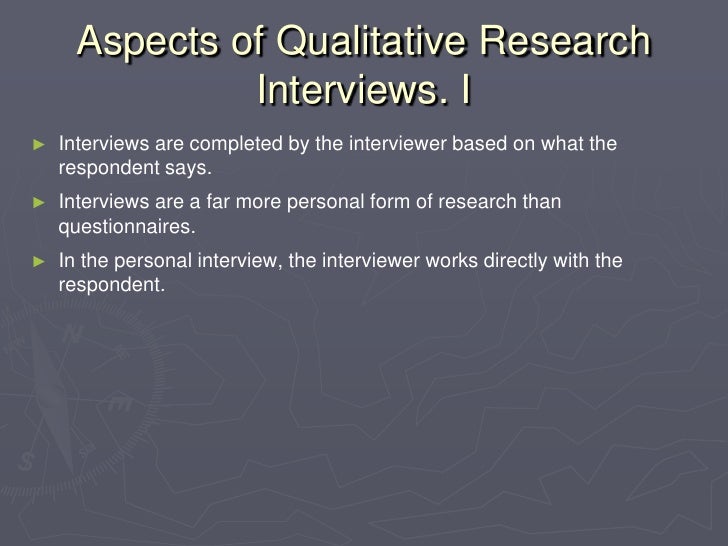 Aspects of Qualitative Research Interviews. I

► Interviews are completed by the interviewer based on what the respondent says.

► Interviews are a far more personal form of research than questionnaires.

► In the personal interview, the interviewer works directly with the respondent.